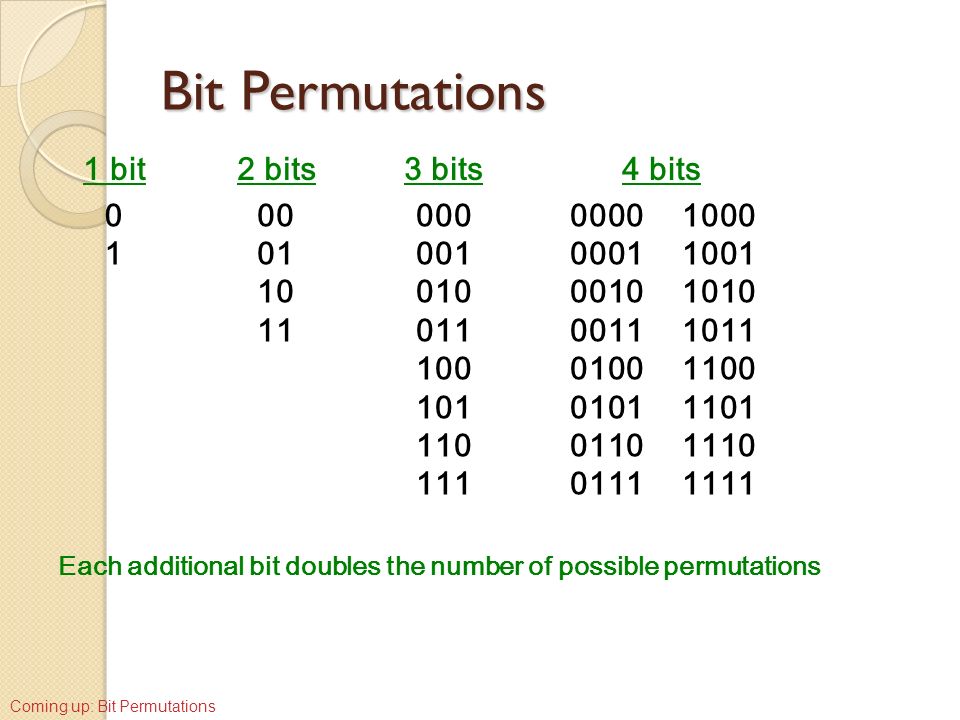 Bit Permutations

| 1 bit | 2 bits | 3 bits | 4 bits | |
|---|---|---|---|---|
| 0 | 00 | 000 | 0000 | 1000 |
| 1 | 01 | 001 | 0001 | 1001 |
| | 10 | 010 | 0010 | 1010 |
| | 11 | 011 | 0011 | 1011 |
| | | 100 | 0100 | 1100 |
| | | 101 | 0101 | 1101 |
| | | 110 | 0110 | 1110 |
| | | 111 | 0111 | 1111 |

Each additional bit doubles the number of possible permutations

Coming up: Bit Permutations